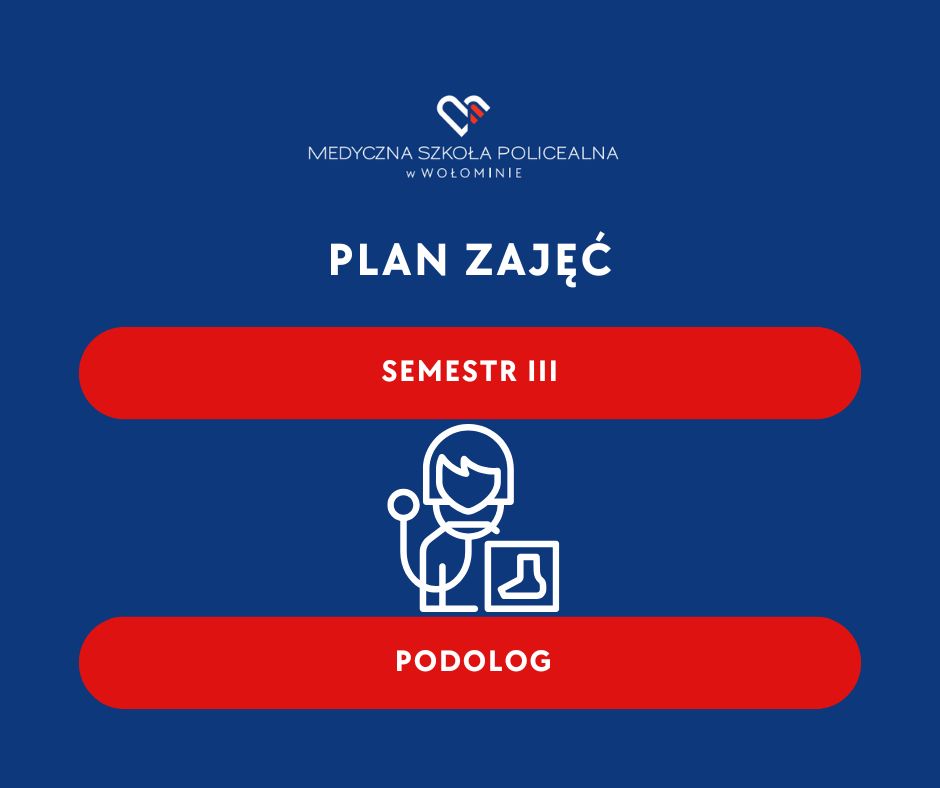 MEDYCZNA SZKOŁA POLICEALNA
w WOŁOMINIE

PLAN ZAJĘĆ

SEMESTR III

PODOLOG